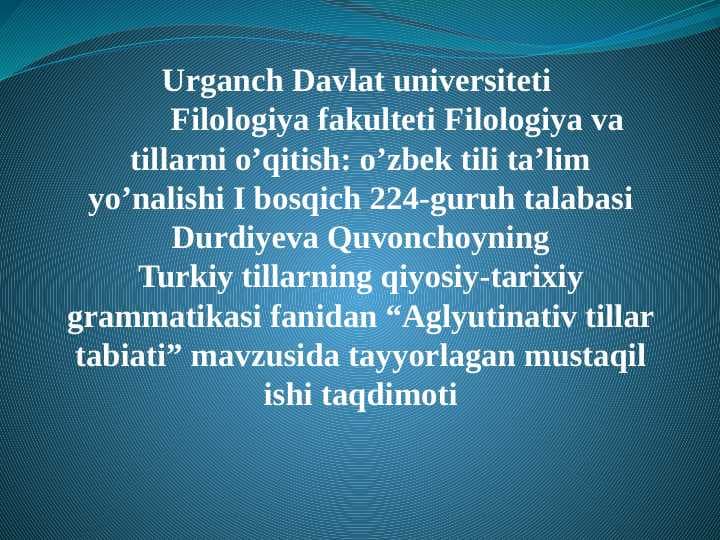 Urganch Davlat universiteti
Filologiya fakulteti Filologiya va tillarni o’qitish: o’zbek tili ta’lim yo’nalishi I bosqich 224-guruh talabasi Durdiyeva Quvonchoyning Turkiy tillarning qiyosiy-tarixiy grammatikasi fanidan “Aglyutinativ tillar tabiati” mavzusida tayyorlagan mustaqil ishi taqdimoti